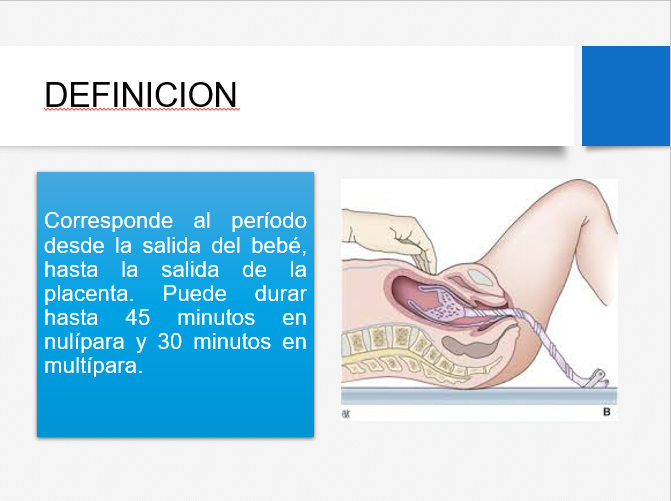 DEFINICION

Corresponde al período desde la salida del bebé, hasta la salida de la placenta. Puede durar hasta 45 minutos en nulípara y 30 minutos en multípara.

B